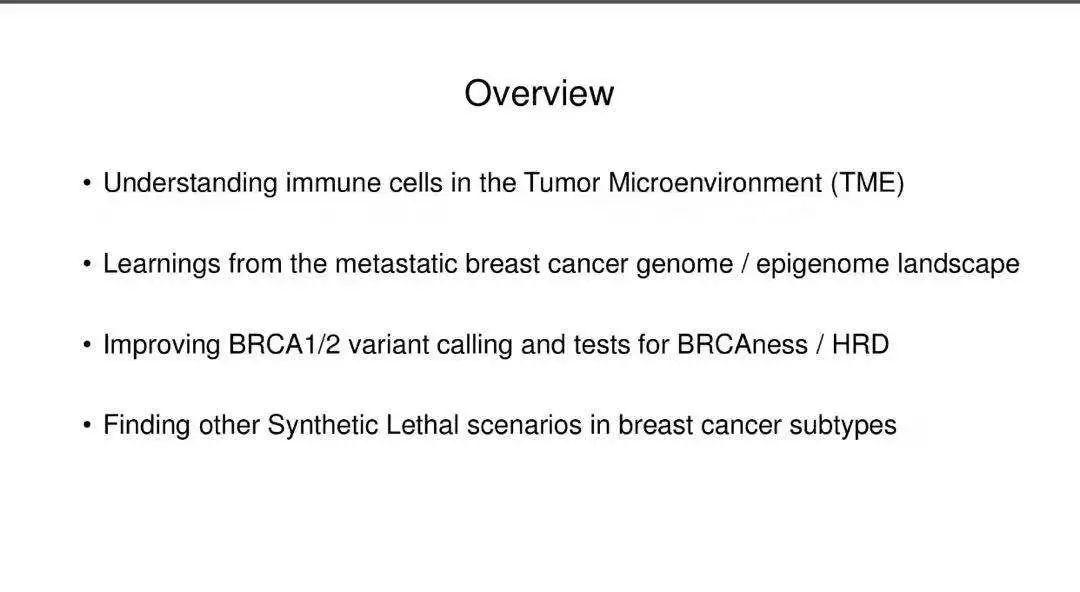 Overview

• Understanding immune cells in the Tumor Microenvironment (TME)

• Learnings from the metastatic breast cancer genome / epigenome landscape

• Improving BRCA1/2 variant calling and tests for BRCAness / HRD

• Finding other Synthetic Lethal scenarios in breast cancer subtypes